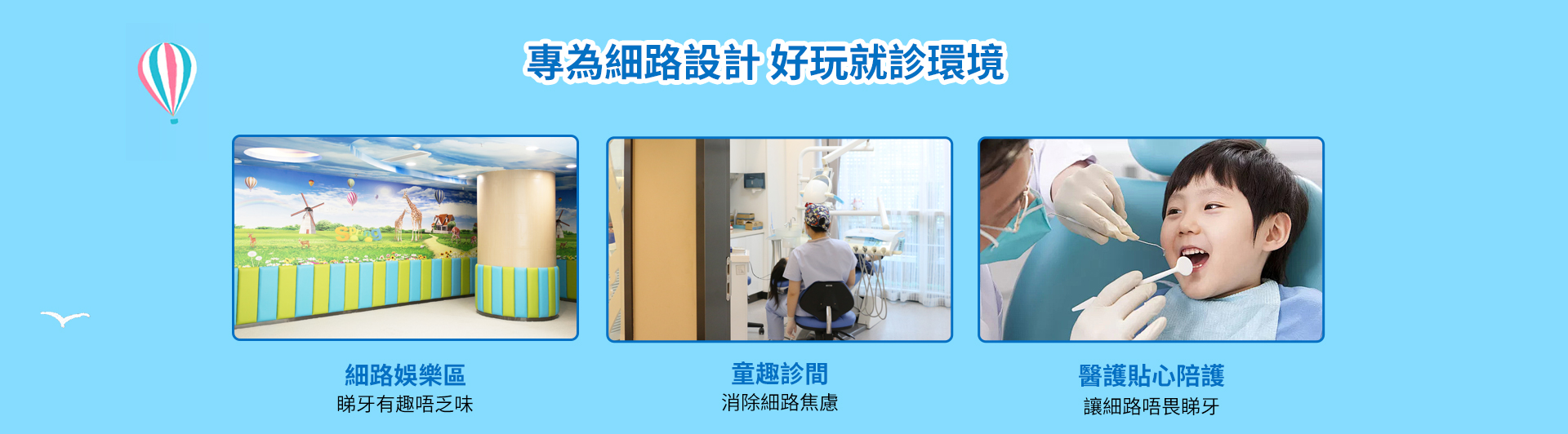 專為細路設計 好玩就診環境

細路娛樂區
睇牙有趣唔乏味

童趣診間
消除細路焦慮

醫護貼心陪護
讓細路唔畏睇牙